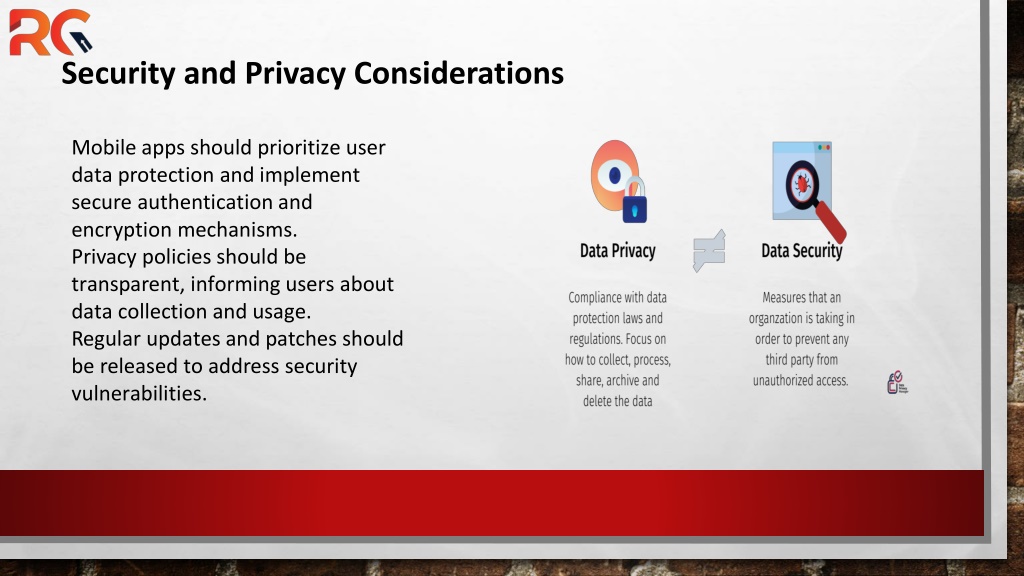 RC

Security and Privacy Considerations

Mobile apps should prioritize user data protection and implement secure authentication and encryption mechanisms.
Privacy policies should be transparent, informing users about data collection and usage.
Regular updates and patches should be released to address security vulnerabilities.

Data Privacy

Compliance with data protection laws and regulations. Focus on how to collect, process, share, archive and delete the data

Data Security

Measures that an organzation is taking in order to prevent any third party from unauthorized access.